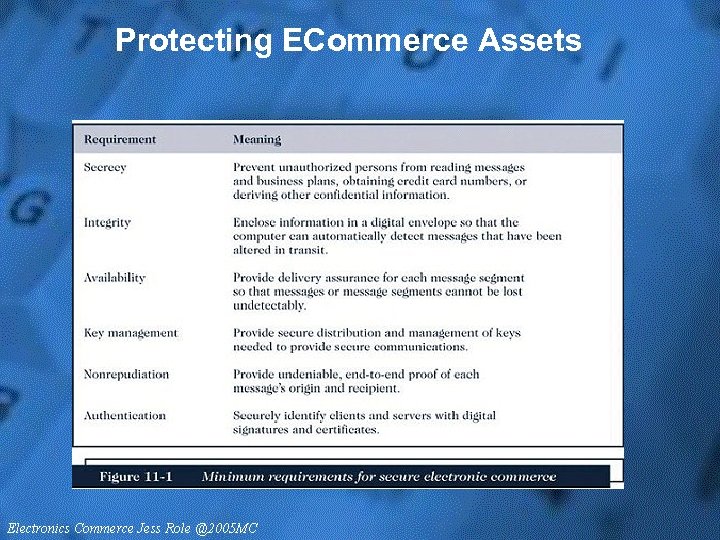 Protecting ECommerce Assets

| Requirement | Meaning |
|---|---|
| Secrecy | Prevent unauthorized persons from reading messages and business plans, obtaining credit card numbers, or deriving other confidential information. |
| Integrity | Enclose information in a digital envelope so that the computer can automatically detect messages that have been altered in transit. |
| Availability | Provide delivery assurance for each message segment so that messages or message segments cannot be lost undetectably. |
| Key management | Provide secure distribution and management of keys needed to provide secure communications. |
| Nonrepudiation | Provide undeniable, end-to-end proof of each message's origin and recipient. |
| Authentication | Securely identify clients and servers with digital signatures and certificates. |

Figure 11-1 Minimum requirements for secure electronic commerce

Electronics Commerce Jess Role @2005MC